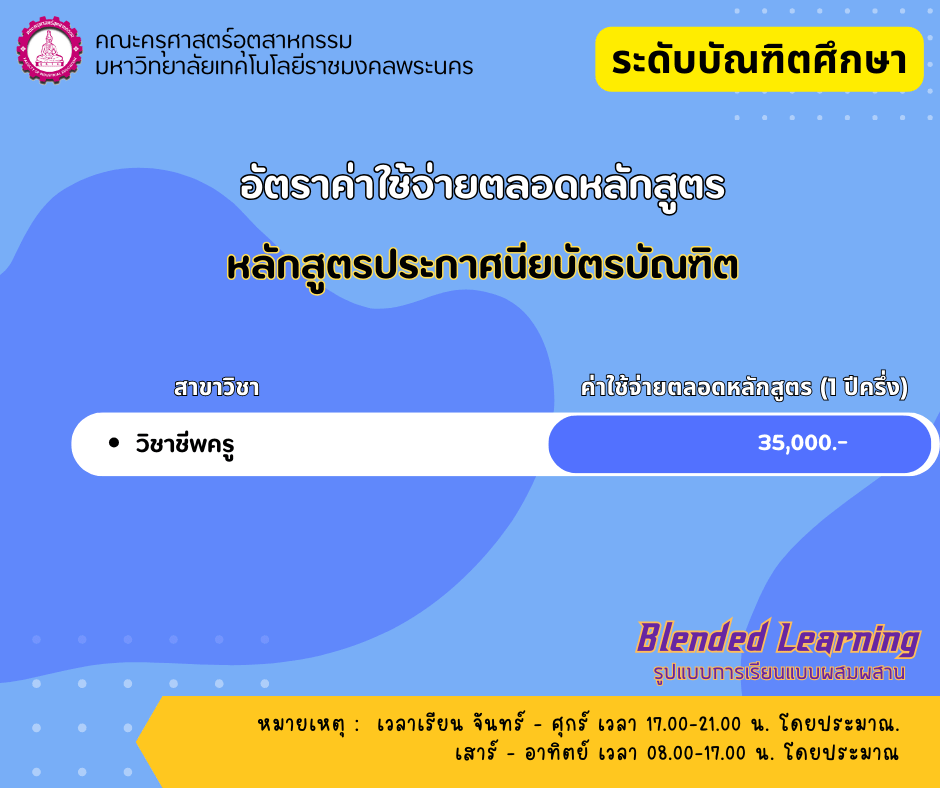 คณะครุศาสตร์อุตสาหกรรม
มหาวิทยาลัยเทคโนโลยีราชมงคลพระนคร

ระดับบัณฑิตศึกษา

อัตราค่าใช้จ่ายตลอดหลักสูตร

หลักสูตรประกาศนียบัตรบัณฑิต

| สาขาวิชา | ค่าใช้จ่ายตลอดหลักสูตร (1 ปีครึ่ง) |
|---|---|
| • วิชาชีพครู | 35,000.- |

Blended Learning
รูปแบบการเรียนแบบผสมผสาน

หมายเหตุ : เวลาเรียน จันทร์ - ศุกร์ เวลา 17.00-21.00 น. โดยประมาณ.
เสาร์ - อาทิตย์ เวลา 08.00-17.00 น. โดยประมาณ